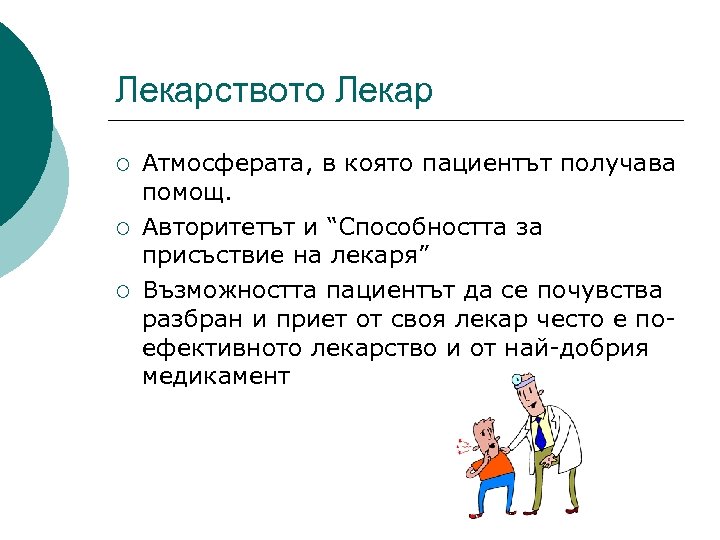 Лекарството Лекар

○ Атмосферата, в която пациентът получава помощ.

○ Авторитетът и “Способността за присъствие на лекаря”

○ Възможността пациентът да се почувства разбран и приет от своя лекар често е по-ефективното лекарство и от най-добрия медикамент